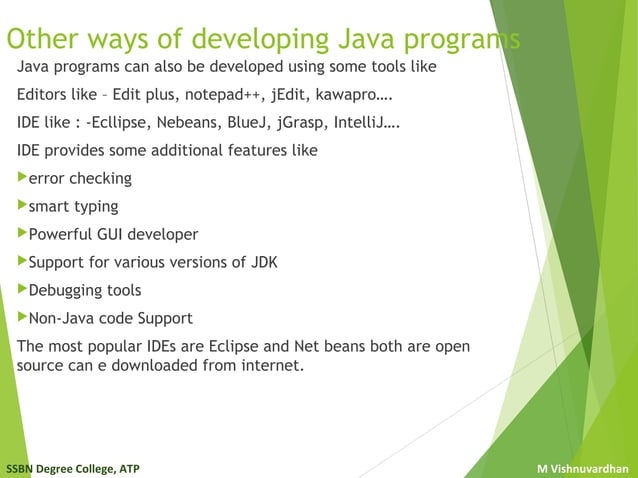 Other ways of developing Java programs

Java programs can also be developed using some tools like

Editors like – Edit plus, notepad++, jEdit, kawapro….

IDE like : -Ecllipse, Nebeans, BlueJ, jGrasp, IntelliJ….

IDE provides some additional features like

error checking

smart typing

Powerful GUI developer

Support for various versions of JDK

Debugging tools

Non-Java code Support

The most popular IDEs are Eclipse and Net beans both are open source can e downloaded from internet.

SSBN Degree College, ATP

M Vishnuvardhan